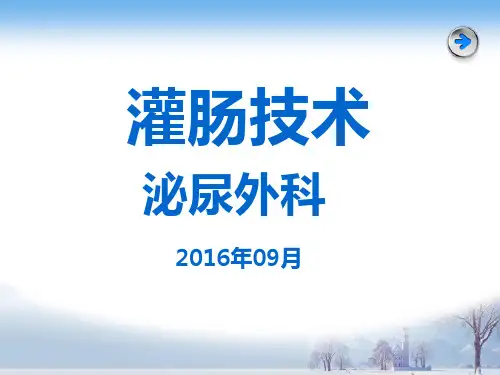 灌肠技术

泌尿外科

2016年09月